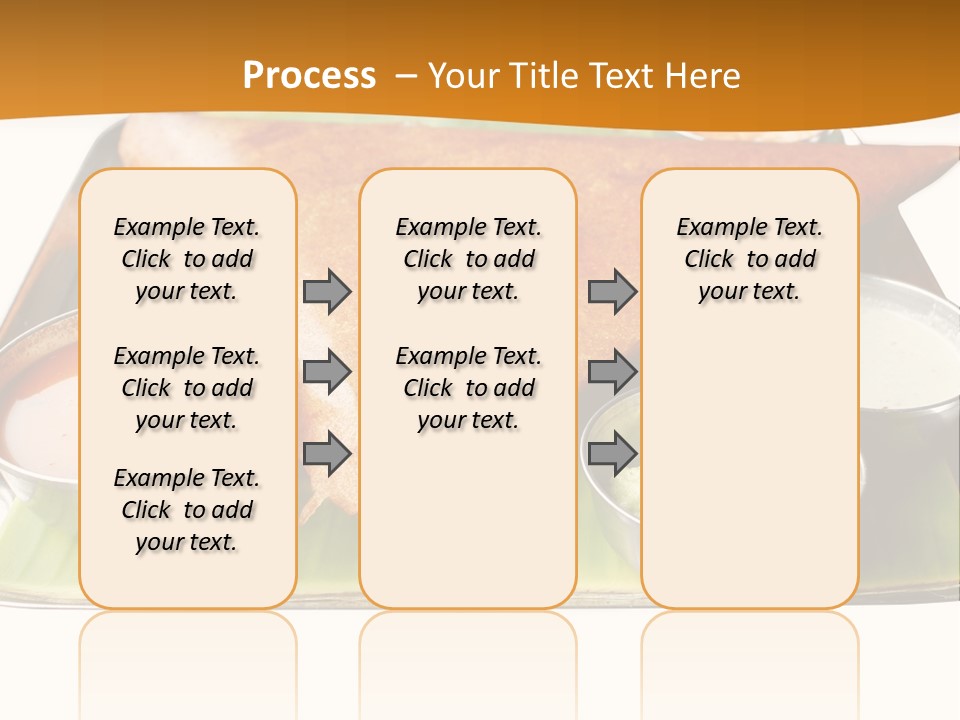 Process – Your Title Text Here

Example Text. Click to add your text.

Example Text. Click to add your text.

Example Text. Click to add your text.

Example Text. Click to add your text.

Example Text. Click to add your text.

Example Text. Click to add your text.